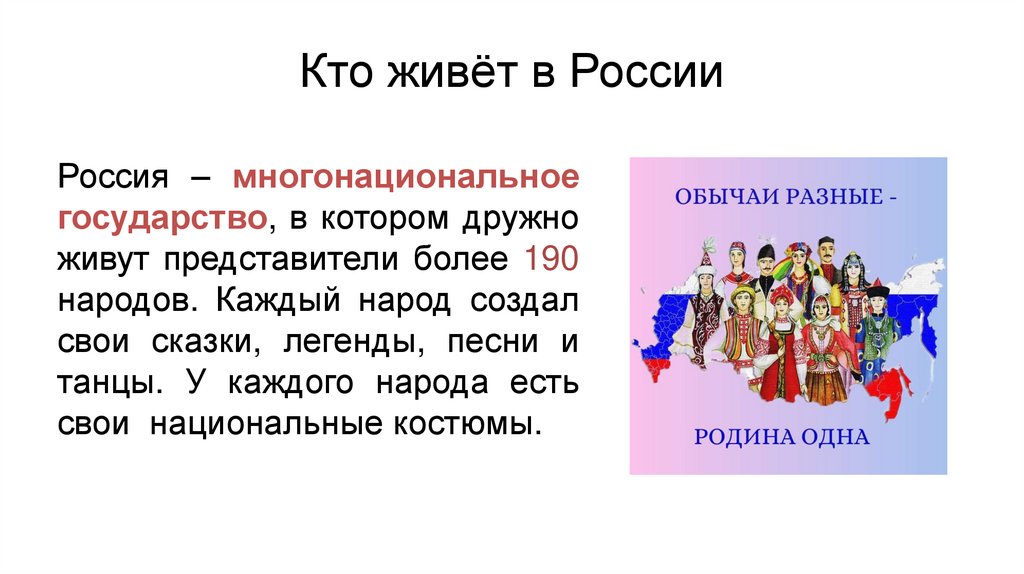 Кто живёт в России

Россия – многонациональное государство, в котором дружно живут представители более 190 народов. Каждый народ создал свои сказки, легенды, песни и танцы. У каждого народа есть свои национальные костюмы.

ОБЫЧАИ РАЗНЫЕ -

РОДИНА ОДНА